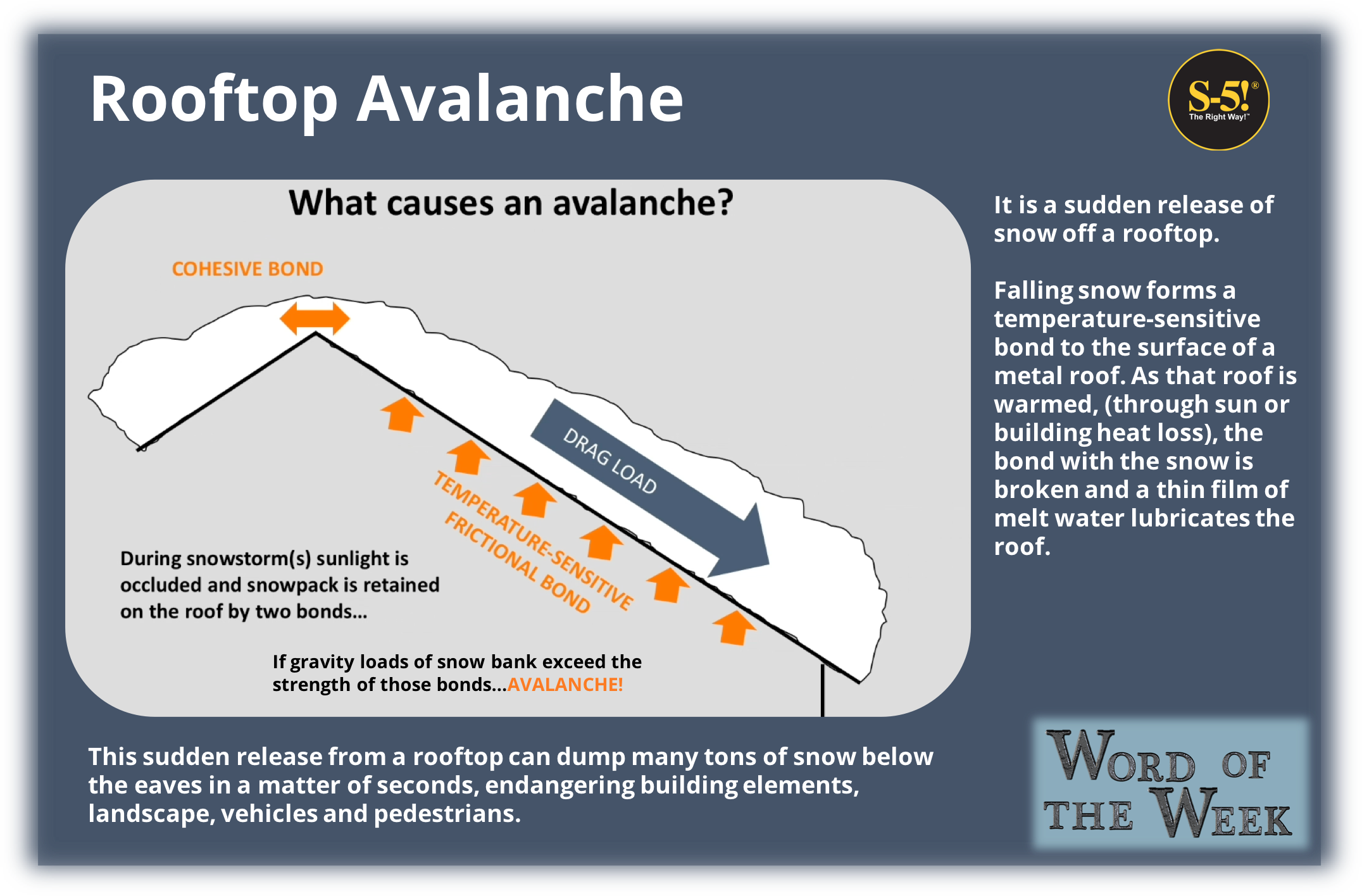 Rooftop Avalanche

S-5!® The Right Way!™

What causes an avalanche?

COHESIVE BOND

DRAG LOAD

TEMPERATURE-SENSITIVE FRICTIONAL BOND

During snowstorm(s) sunlight is occluded and snowpack is retained on the roof by two bonds...

If gravity loads of snow bank exceed the strength of those bonds...AVALANCHE!

It is a sudden release of snow off a rooftop.

Falling snow forms a temperature-sensitive bond to the surface of a metal roof. As that roof is warmed, (through sun or building heat loss), the bond with the snow is broken and a thin film of melt water lubricates the roof.

This sudden release from a rooftop can dump many tons of snow below the eaves in a matter of seconds, endangering building elements, landscape, vehicles and pedestrians.

WORD OF THE WEEK